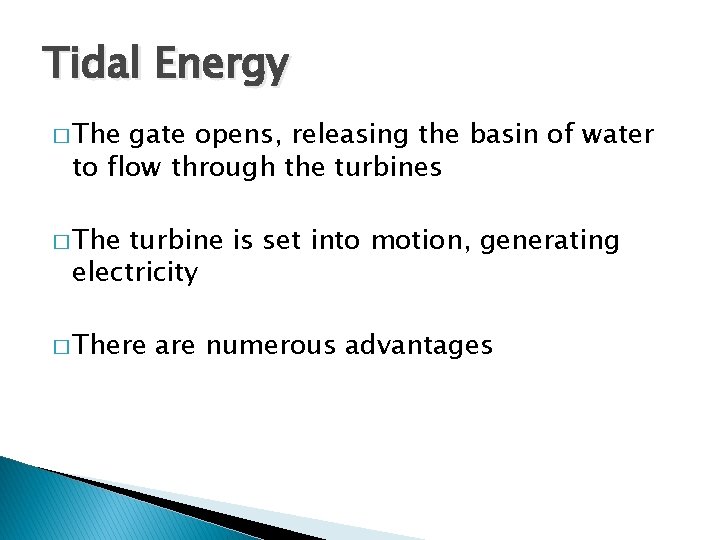 Tidal Energy

□ The gate opens, releasing the basin of water to flow through the turbines

□ The turbine is set into motion, generating electricity

□ There are numerous advantages